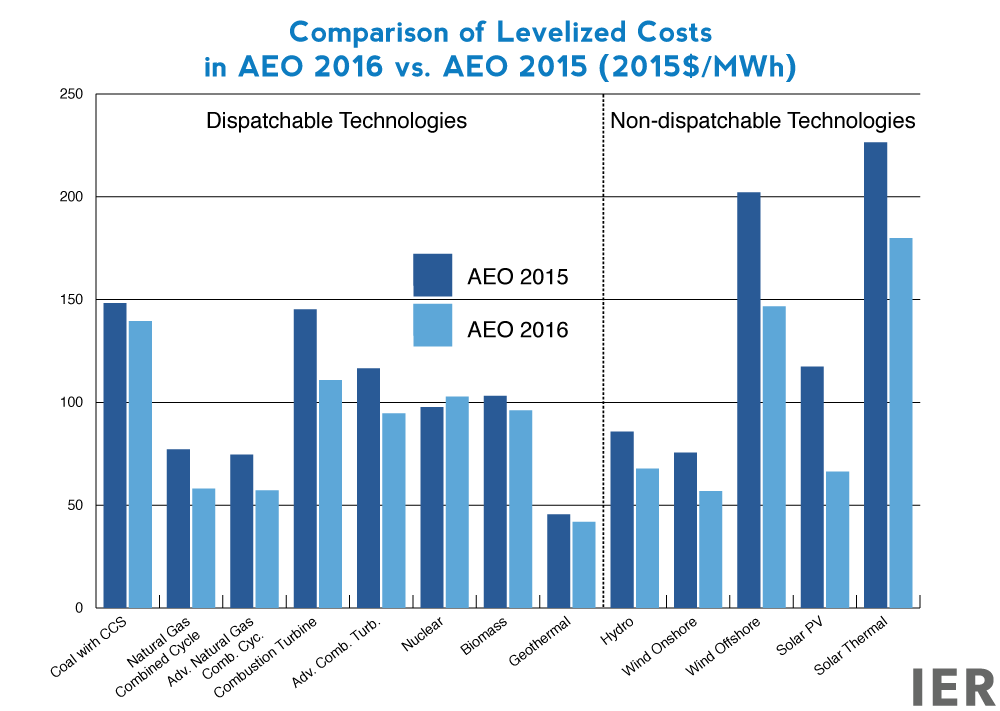 Comparison of Levelized Costs in AEO 2016 vs. AEO 2015 (2015$/MWh)

250
200
150
100
50
0

Dispatchable Technologies

Non-dispatchable Technologies

AEO 2015
AEO 2016

Coal with CCS
Natural Gas Combined Cycle
Adv. Natural Gas Comb. Cyc.
Combustion Turbine
Adv. Comb. Turb.
Nuclear
Biomass
Geothermal
Hydro
Wind Onshore
Wind Offshore
Solar PV
Solar Thermal

IER